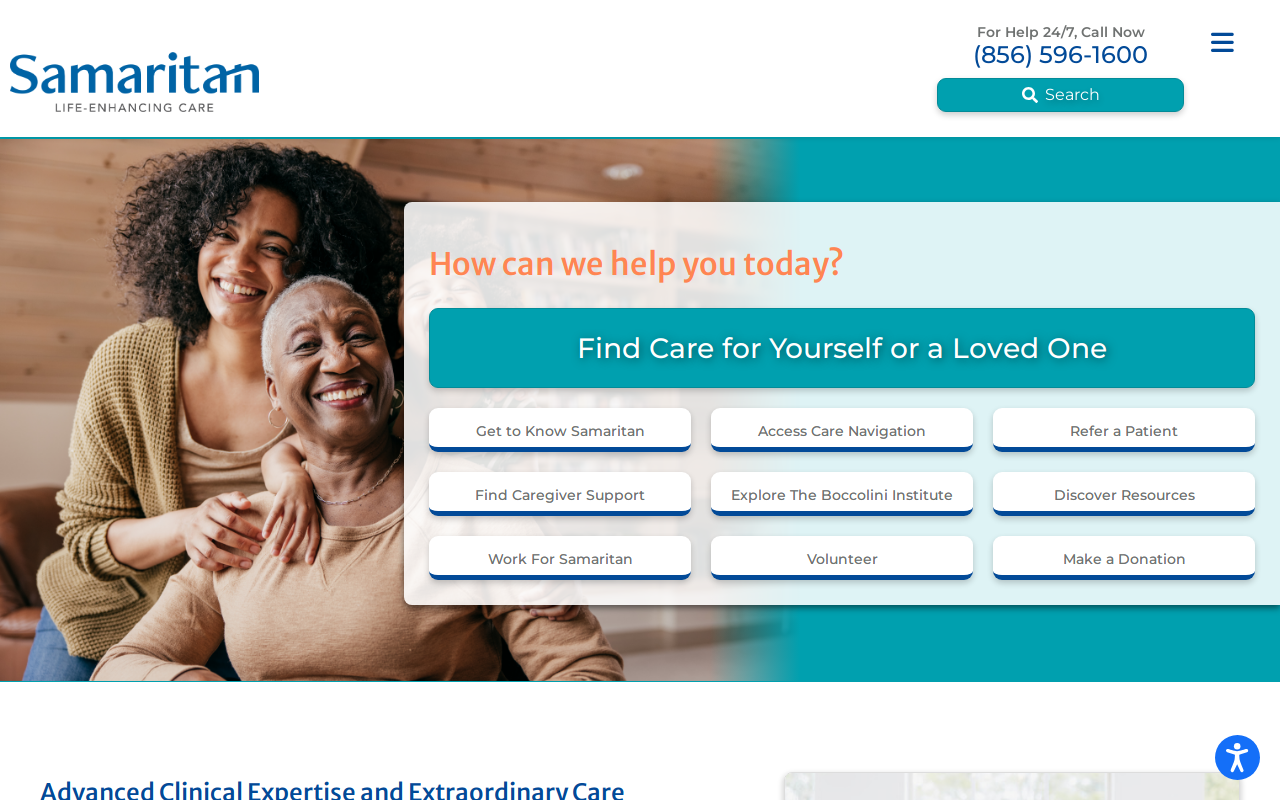 Samaritan
LIFE-ENHANCING CARE

For Help 24/7, Call Now
(856) 596-1600

Search

How can we help you today?

Find Care for Yourself or a Loved One

Get to Know Samaritan

Access Care Navigation

Refer a Patient

Find Caregiver Support

Explore The Boccolini Institute

Discover Resources

Work For Samaritan

Volunteer

Make a Donation

Advanced Clinical Expertise and Extraordinary Care